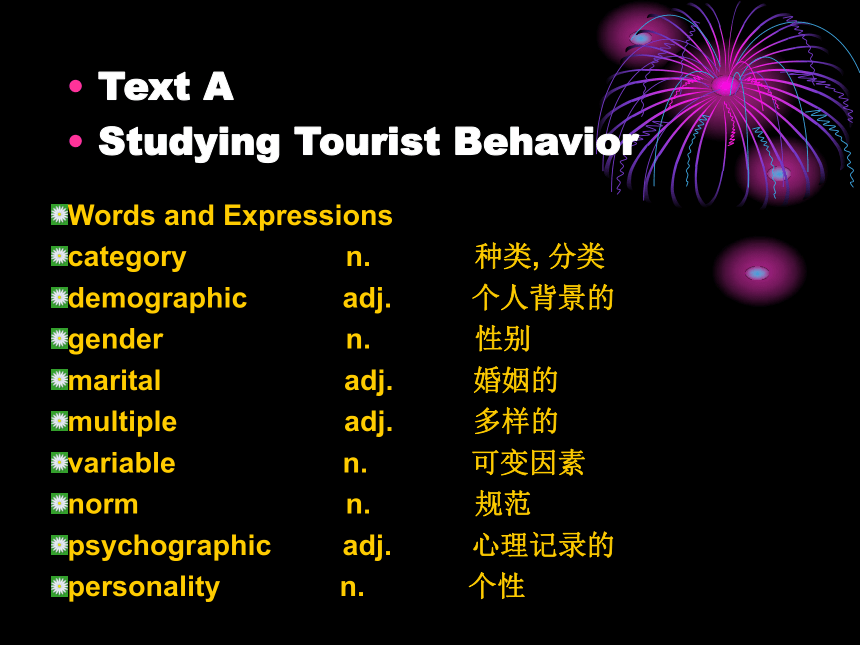 • Text A
• Studying Tourist Behavior

Words and Expressions
category n. 种类, 分类
demographic adj. 个人背景的
gender n. 性别
marital adj. 婚姻的
multiple adj. 多样的
variable n. 可变因素
norm n. 规范
psychographic adj. 心理记录的
personality n. 个性